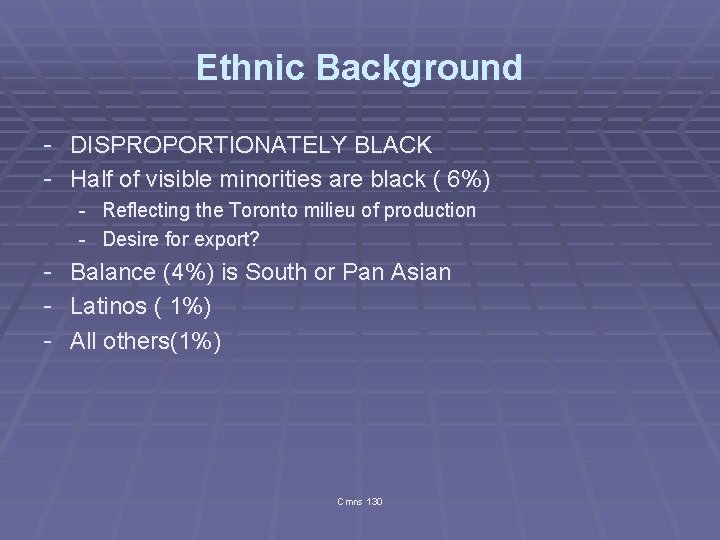 Ethnic Background

- DISPROPORTIONATELY BLACK
- Half of visible minorities are black ( 6%)
  - Reflecting the Toronto milieu of production
  - Desire for export?
- Balance (4%) is South or Pan Asian
- Latinos ( 1%)
- All others(1%)

Cmns 130